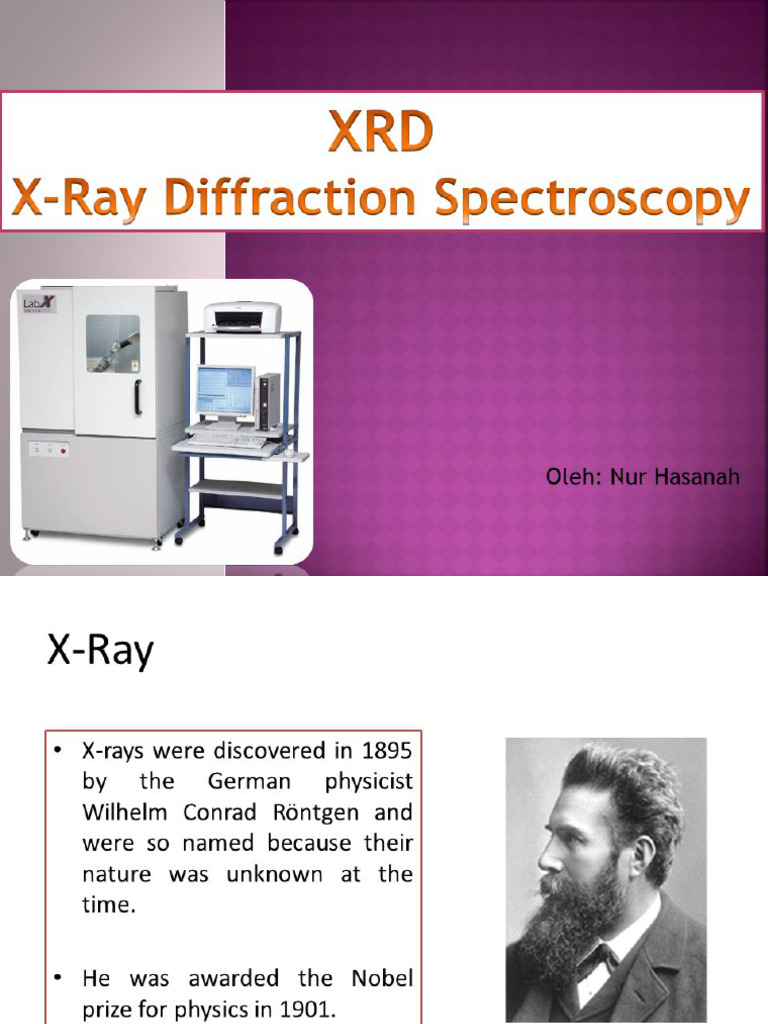 XRD
X-Ray Diffraction Spectroscopy

LabX

Oleh: Nur Hasanah

X-Ray

• X-rays were discovered in 1895 by the German physicist Wilhelm Conrad Röntgen and were so named because their nature was unknown at the time.

• He was awarded the Nobel prize for physics in 1901.